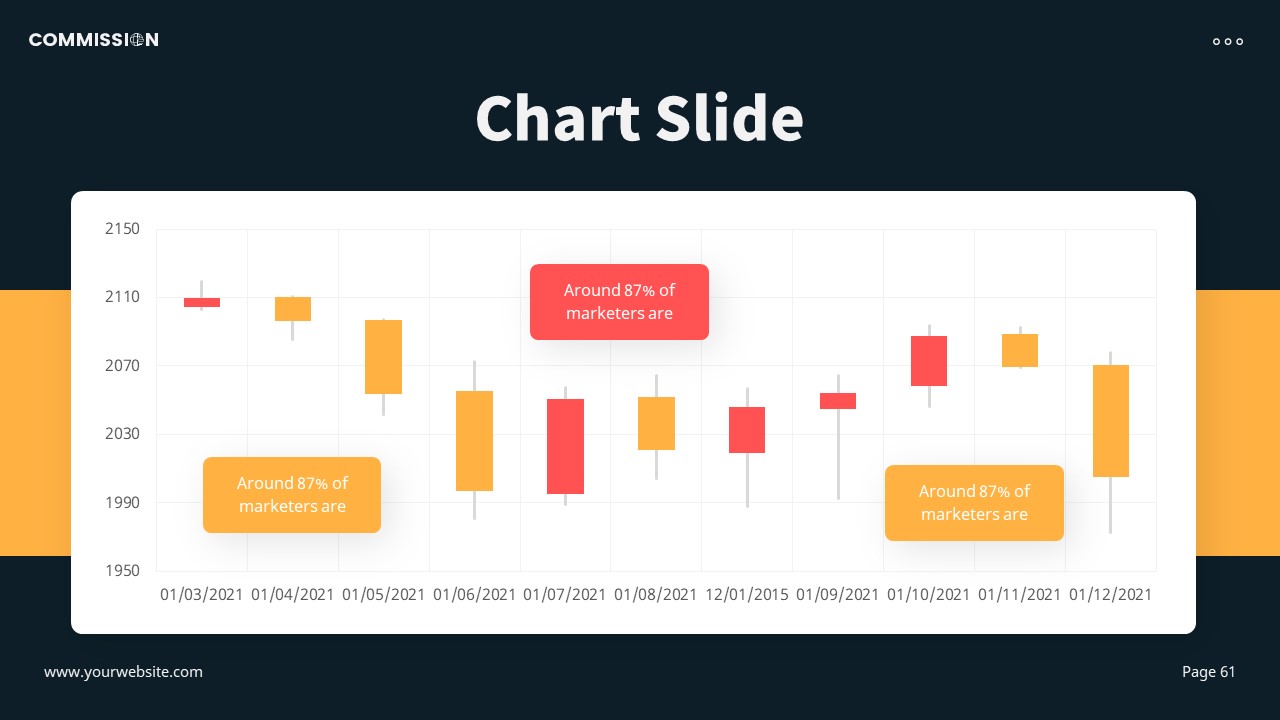 COMMISSION

Chart Slide

2150
2110
2070
2030
1990
1950

Around 87% of marketers are

Around 87% of marketers are

Around 87% of marketers are

01/03/2021 01/04/2021 01/05/2021 01/06/2021 01/07/2021 01/08/2021 12/01/2015 01/09/2021 01/10/2021 01/11/2021 01/12/2021

www.yourwebsite.com

Page 61